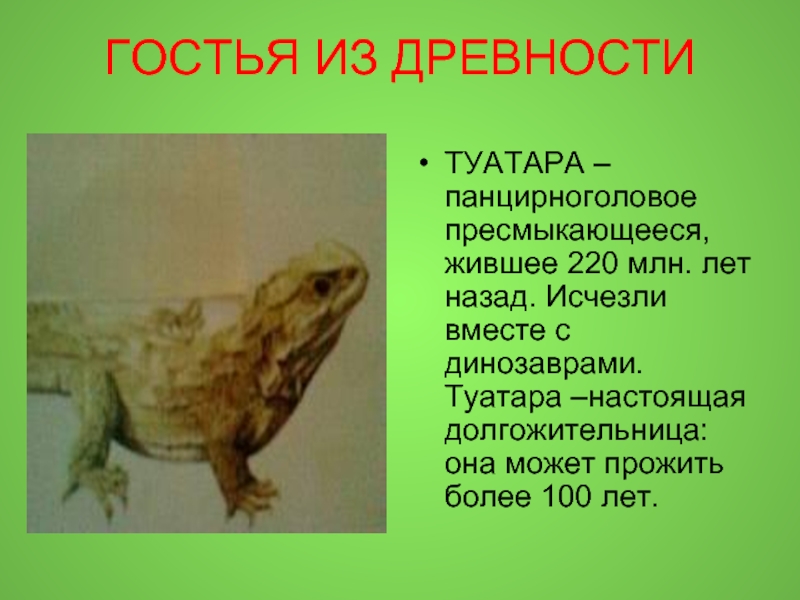 ГОСТЬЯ ИЗ ДРЕВНОСТИ

• ТУАТАРА – панцирноголовое пресмыкающееся, жившее 220 млн. лет назад. Исчезли вместе с динозаврами. Туатара –настоящая долгожительница: она может прожить более 100 лет.